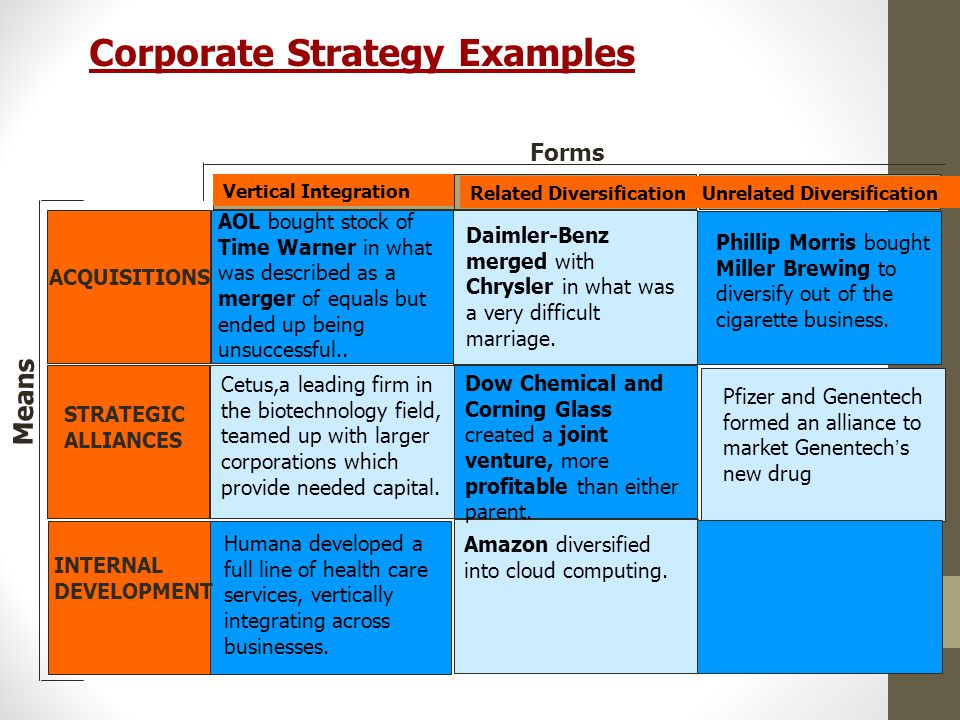 Corporate Strategy Examples

Forms

Means

| | Vertical Integration | Related Diversification | Unrelated Diversification |
|---|---|---|---|
| ACQUISITIONS | AOL bought stock of Time Warner in what was described as a merger of equals but ended up being unsuccessful.. | Daimler-Benz merged with Chrysler in what was a very difficult marriage. | Phillip Morris bought Miller Brewing to diversify out of the cigarette business. |
| STRATEGIC ALLIANCES | Cetus,a leading firm in the biotechnology field, teamed up with larger corporations which provide needed capital. | Dow Chemical and Corning Glass created a joint venture, more profitable than either parent. | Pfizer and Genentech formed an alliance to market Genentech's new drug |
| INTERNAL DEVELOPMENT | Humana developed a full line of health care services, vertically integrating across businesses. | Amazon diversified into cloud computing. | |